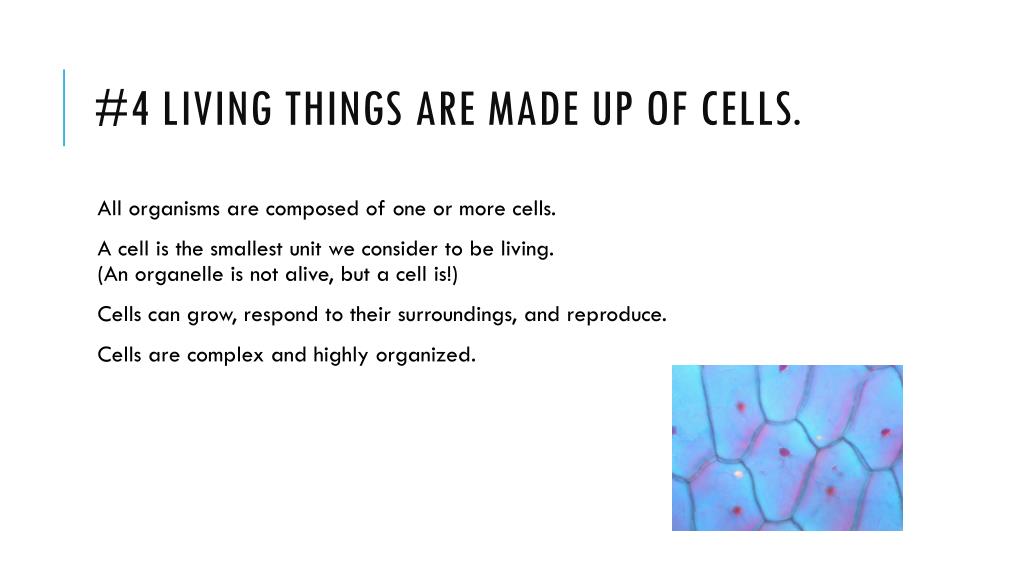 #4 LIVING THINGS ARE MADE UP OF CELLS.

All organisms are composed of one or more cells.

A cell is the smallest unit we consider to be living.
(An organelle is not alive, but a cell is!)

Cells can grow, respond to their surroundings, and reproduce.

Cells are complex and highly organized.